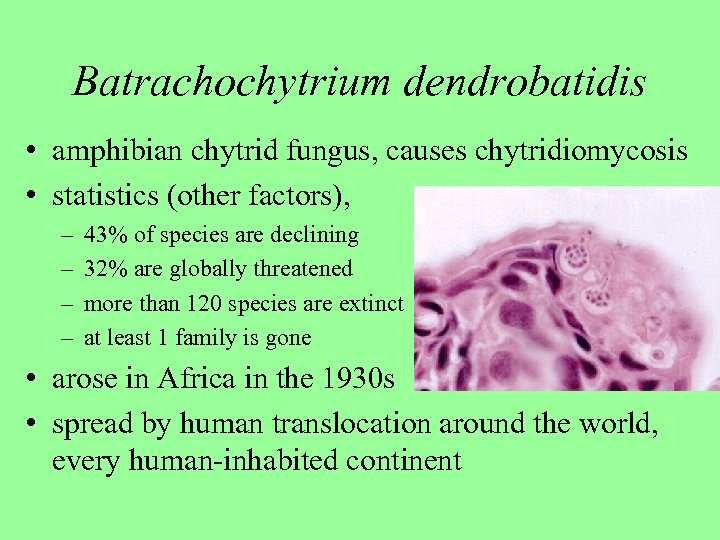 Batrachochytrium dendrobatidis

• amphibian chytrid fungus, causes chytridiomycosis
• statistics (other factors),
– 43% of species are declining
– 32% are globally threatened
– more than 120 species are extinct
– at least 1 family is gone
• arose in Africa in the 1930s
• spread by human translocation around the world, every human-inhabited continent